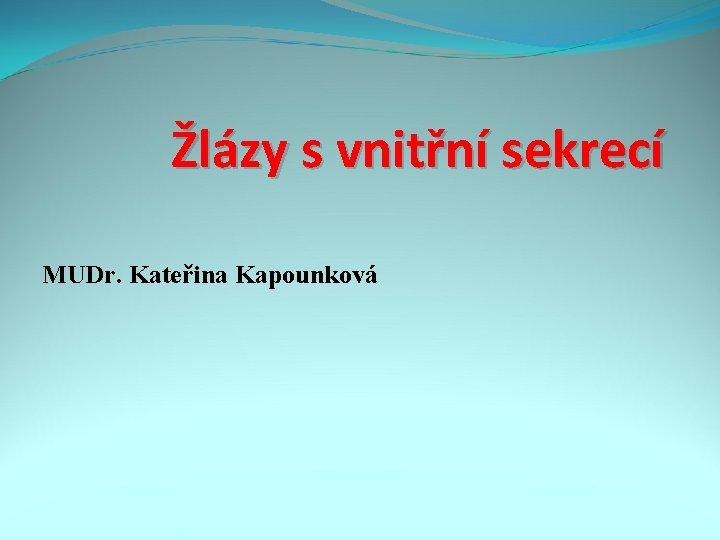 Žlázy s vnitřní sekrecí

MUDr. Kateřina Kapounková